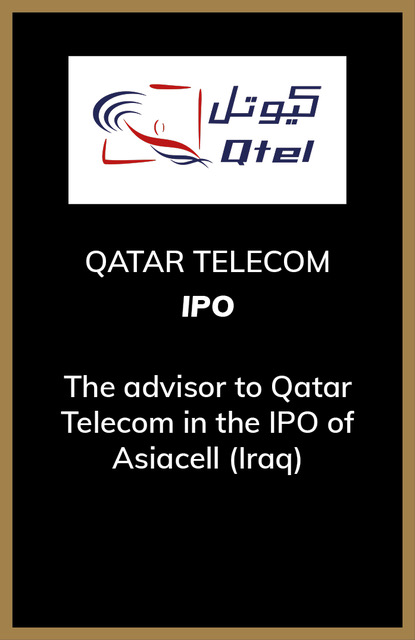 كيوتل
Qtel

QATAR TELECOM
IPO

The advisor to Qatar Telecom in the IPO of Asiacell (Iraq)